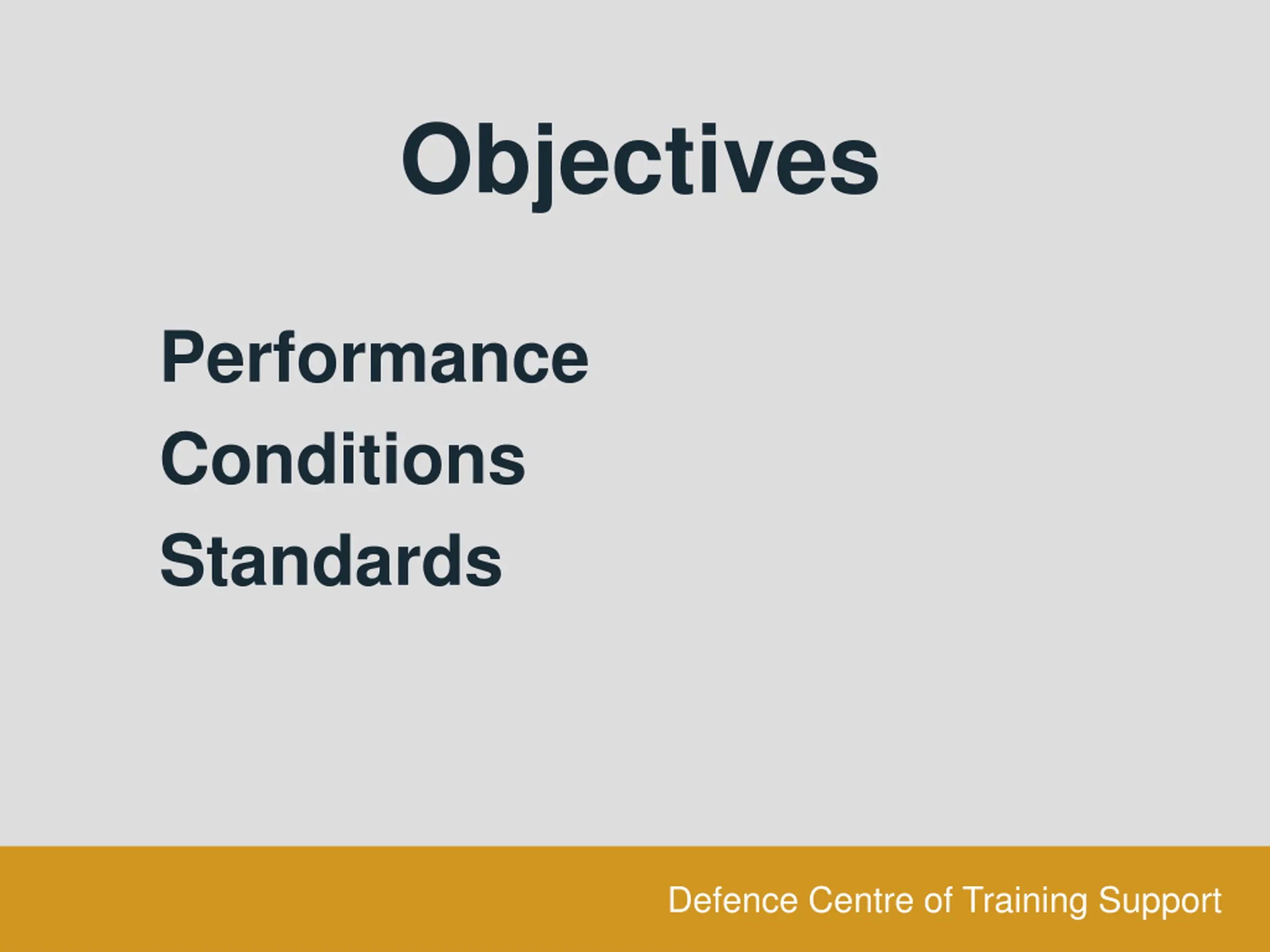 Objectives

Performance

Conditions

Standards

Defence Centre of Training Support